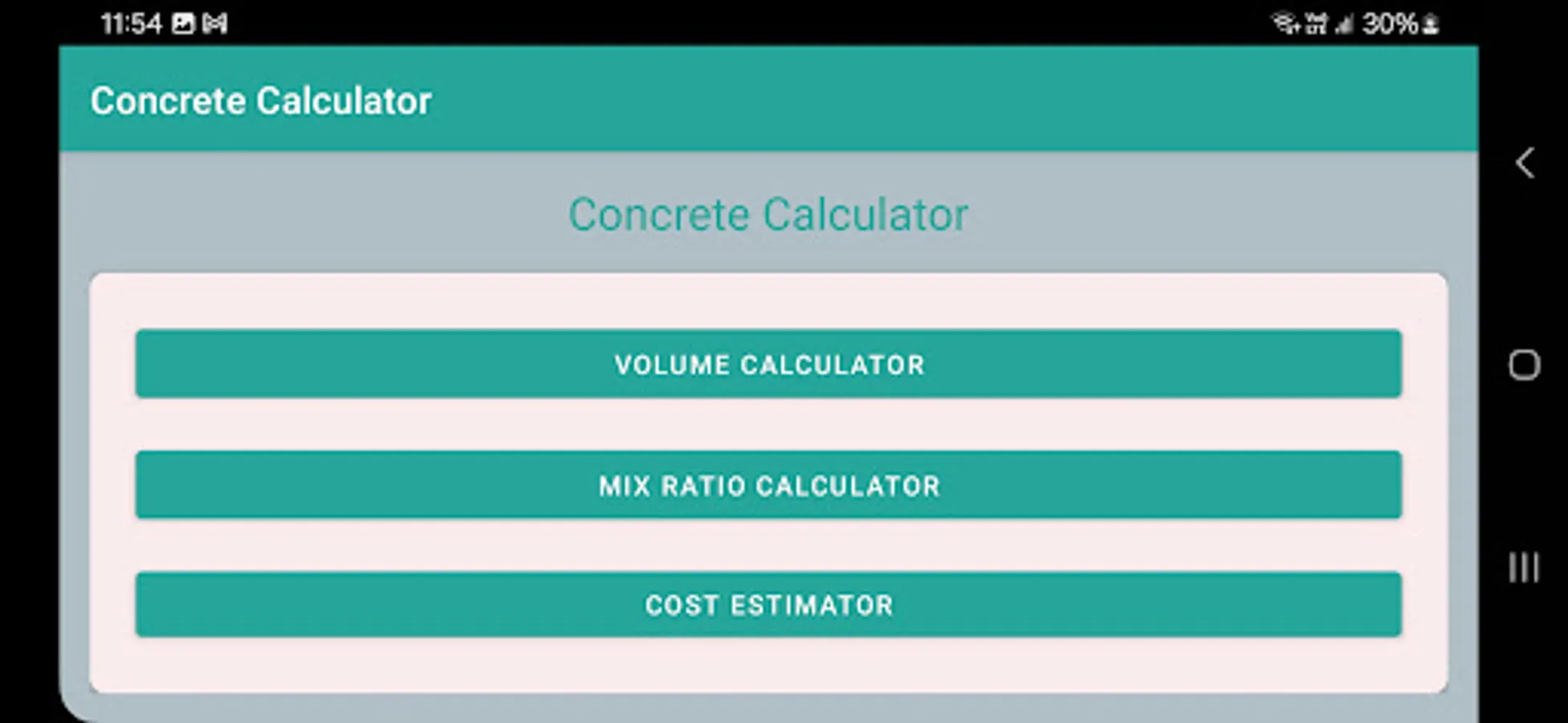 11:54

30%

Concrete Calculator

Concrete Calculator

VOLUME CALCULATOR

MIX RATIO CALCULATOR

COST ESTIMATOR